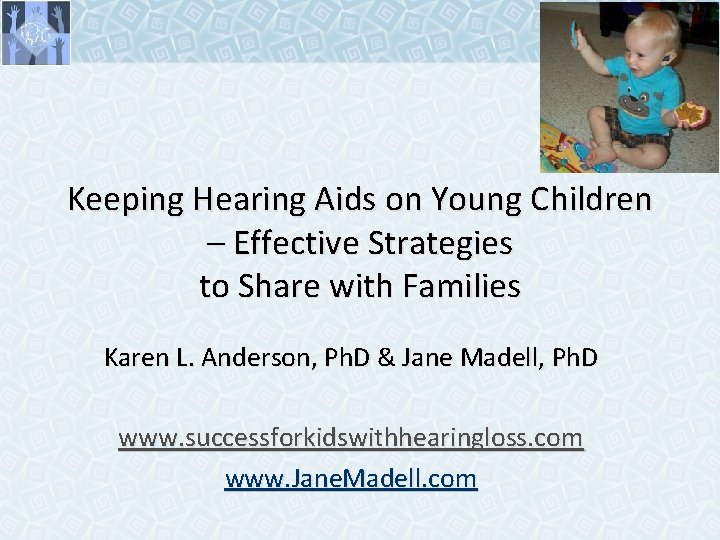 Keeping Hearing Aids on Young Children – Effective Strategies to Share with Families

Karen L. Anderson, PhD & Jane Madell, PhD

www.successforkidswithhearingloss.com

www.JaneMadell.com